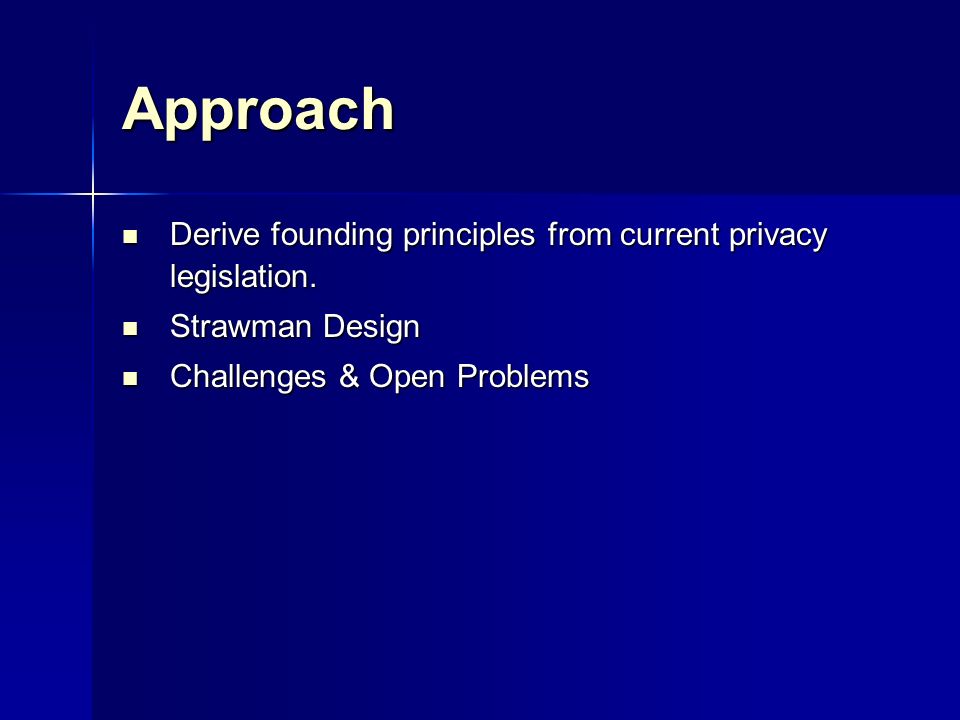 Approach

- Derive founding principles from current privacy legislation.
- Strawman Design
- Challenges & Open Problems